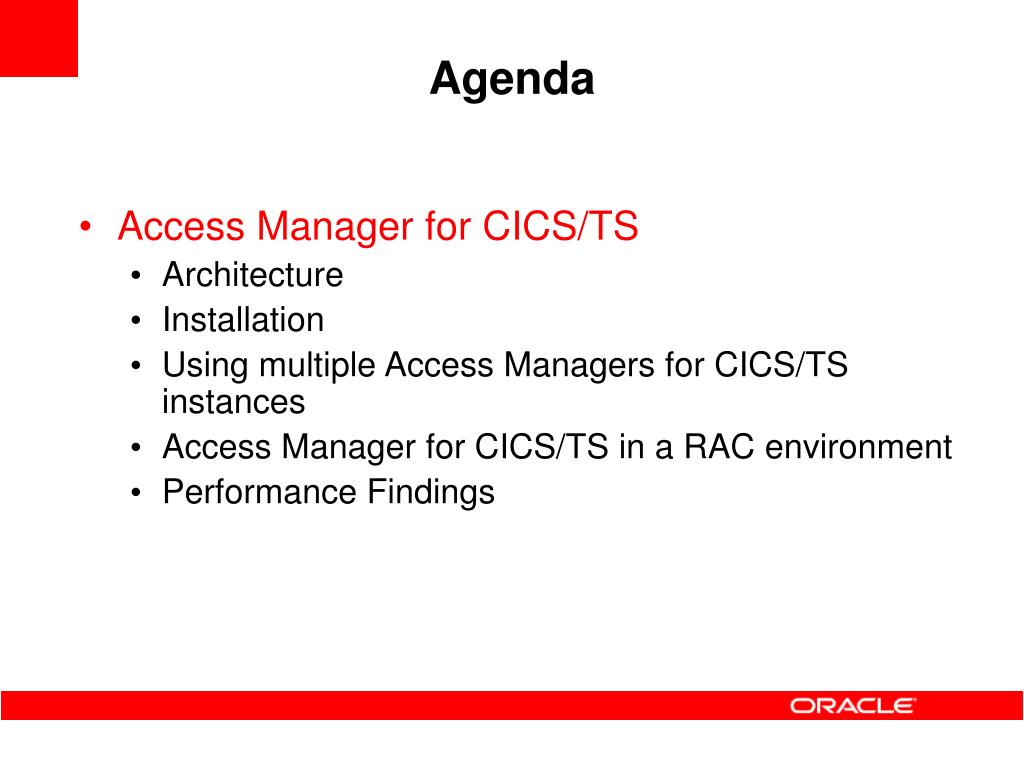 Agenda

• Access Manager for CICS/TS
  • Architecture
  • Installation
  • Using multiple Access Managers for CICS/TS instances
  • Access Manager for CICS/TS in a RAC environment
  • Performance Findings

ORACLE